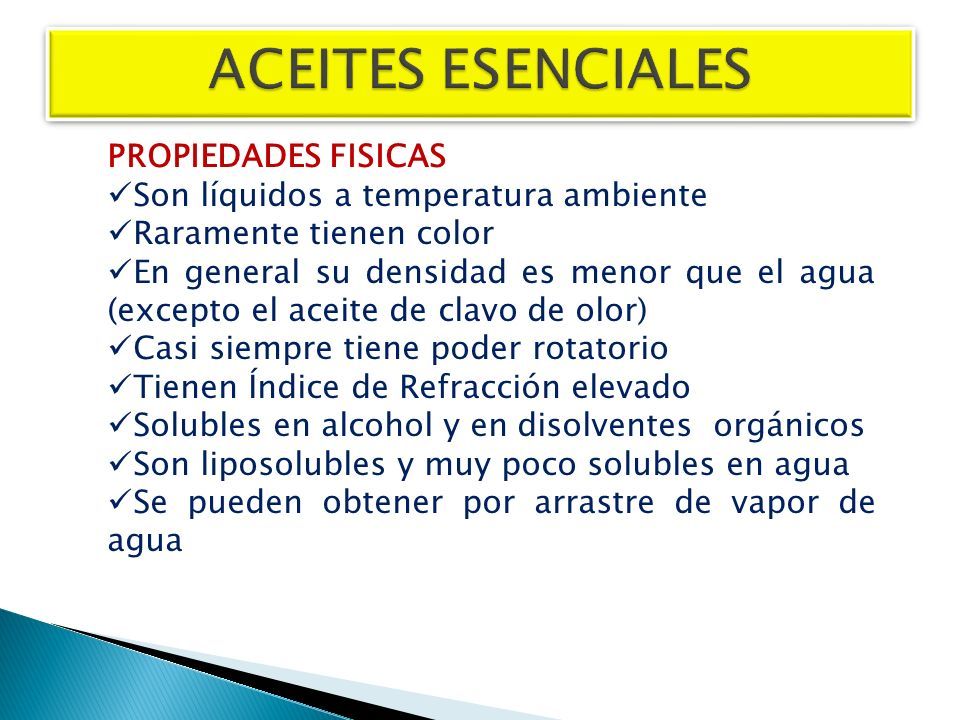 ACEITES ESENCIALES

PROPIEDADES FISICAS
✓Son líquidos a temperatura ambiente
✓Raramente tienen color
✓En general su densidad es menor que el agua (excepto el aceite de clavo de olor)
✓Casi siempre tiene poder rotatorio
✓Tienen Índice de Refracción elevado
✓Solubles en alcohol y en disolventes orgánicos
✓Son liposolubles y muy poco solubles en agua
✓Se pueden obtener por arrastre de vapor de agua